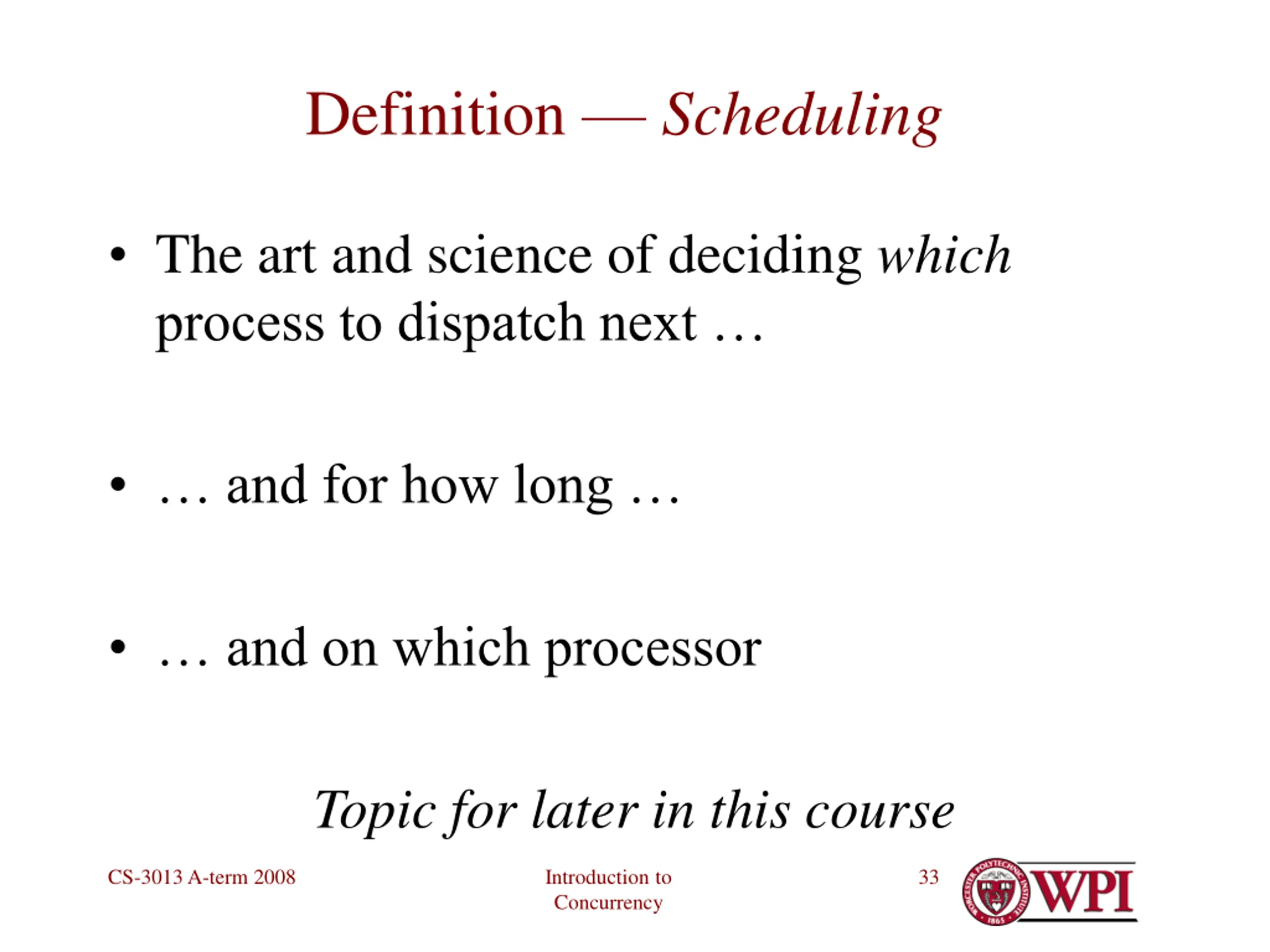 Definition — Scheduling

• The art and science of deciding which process to dispatch next …

• … and for how long …

• … and on which processor

Topic for later in this course

CS-3013 A-term 2008

Introduction to Concurrency

33

WORCESTER POLYTECHNIC INSTITUTE 1865

WPI